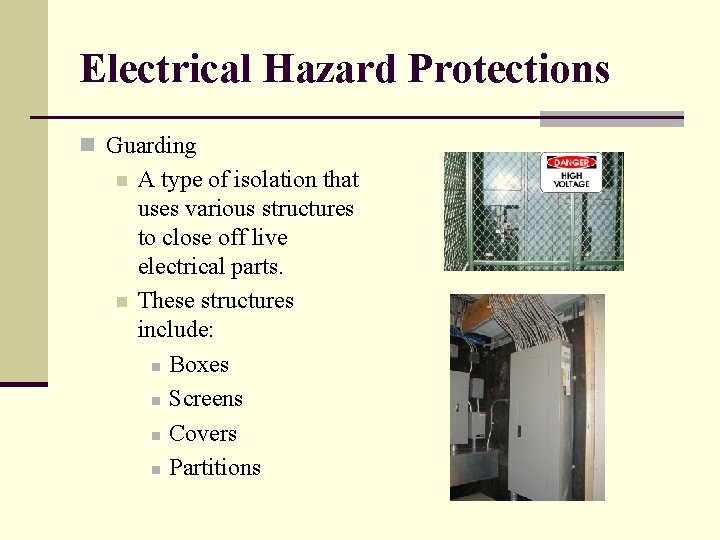 Electrical Hazard Protections

Guarding

A type of isolation that uses various structures to close off live electrical parts.

These structures include:

Boxes

Screens

Covers

Partitions

DANGER
HIGH VOLTAGE